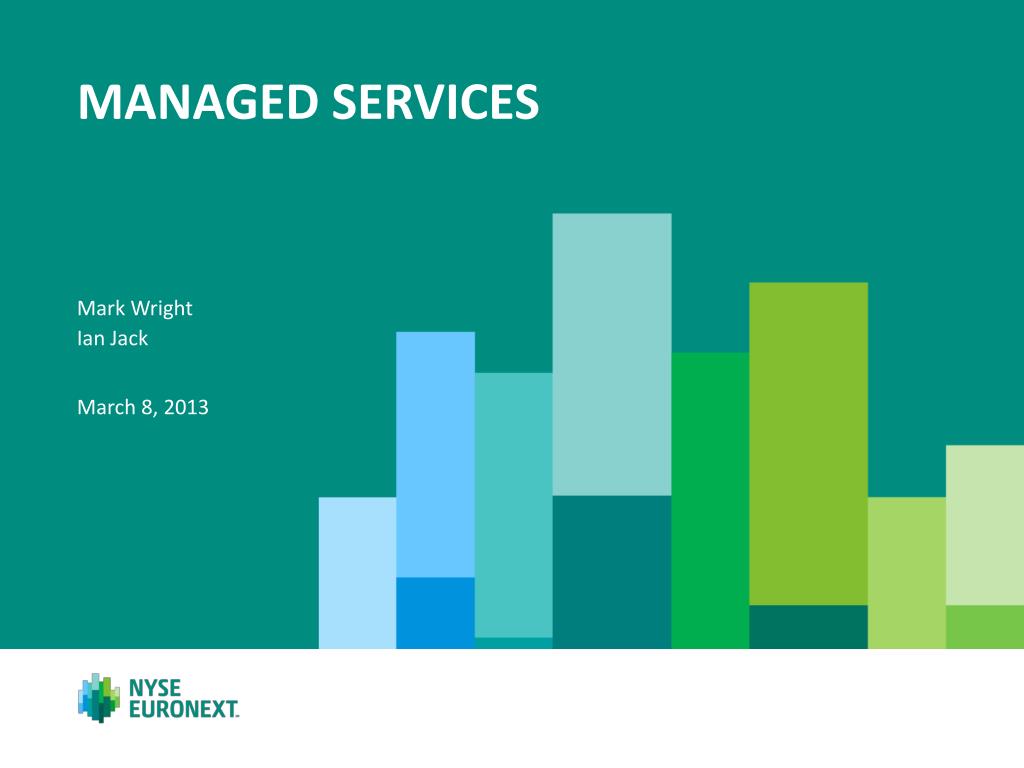 MANAGED SERVICES

Mark Wright
Ian Jack

March 8, 2013

NYSE
EURONEXT.